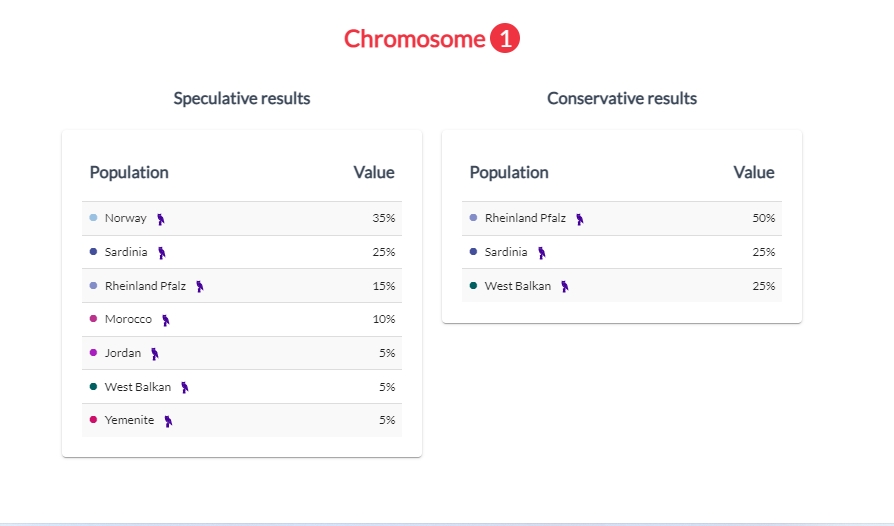 Chromosome 1

Speculative results

| Population | Value |
|---|---|
| Norway | 35% |
| Sardinia | 25% |
| Rheinland Pfalz | 15% |
| Morocco | 10% |
| Jordan | 5% |
| West Balkan | 5% |
| Yemenite | 5% |

Conservative results

| Population | Value |
|---|---|
| Rheinland Pfalz | 50% |
| Sardinia | 25% |
| West Balkan | 25% |